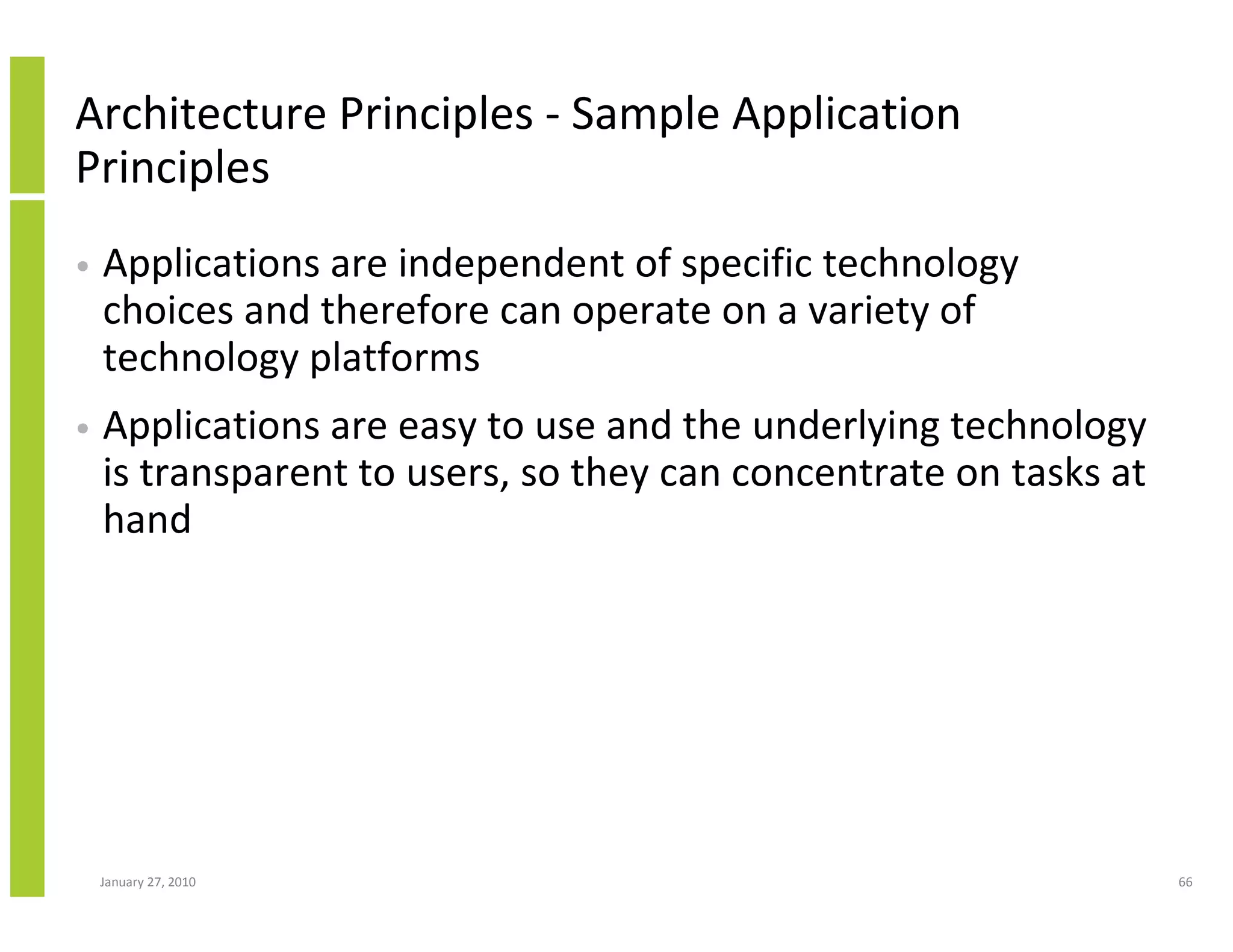 Architecture Principles - Sample Application Principles

• Applications are independent of specific technology choices and therefore can operate on a variety of technology platforms

• Applications are easy to use and the underlying technology is transparent to users, so they can concentrate on tasks at hand

January 27, 2010

66